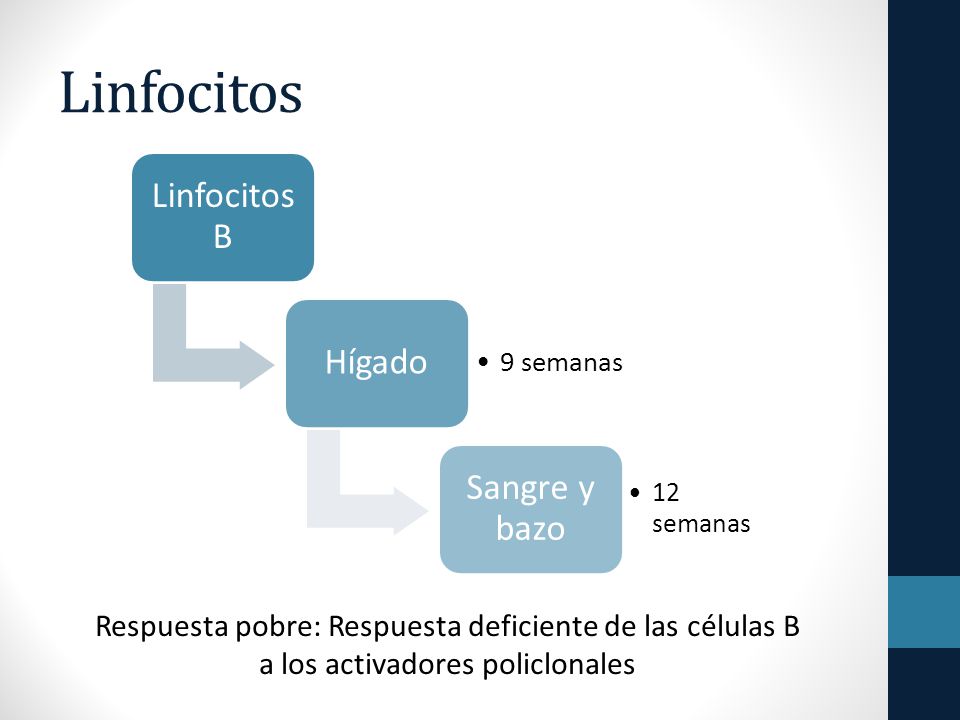 Linfocitos

Linfocitos B

Hígado

• 9 semanas

Sangre y bazo

• 12 semanas

Respuesta pobre: Respuesta deficiente de las células B a los activadores policlonales